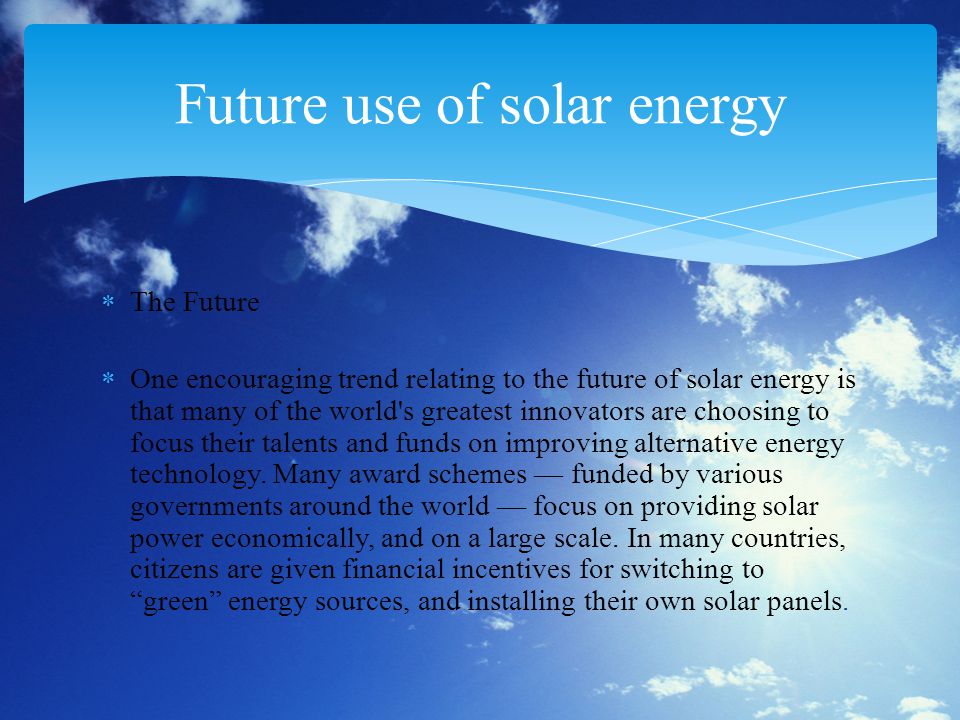 Future use of solar energy

* The Future

* One encouraging trend relating to the future of solar energy is that many of the world's greatest innovators are choosing to focus their talents and funds on improving alternative energy technology. Many award schemes — funded by various governments around the world — focus on providing solar power economically, and on a large scale. In many countries, citizens are given financial incentives for switching to “green” energy sources, and installing their own solar panels.